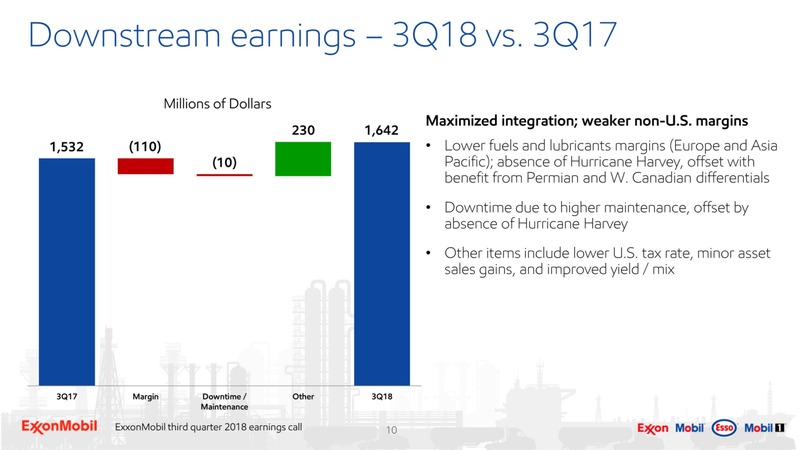 Downstream earnings – 3Q18 vs. 3Q17

Millions of Dollars

1,532

(110)

(10)

230

1,642

3Q17

Margin

Downtime / Maintenance

Other

3Q18

Maximized integration; weaker non-U.S. margins

• Lower fuels and lubricants margins (Europe and Asia Pacific); absence of Hurricane Harvey, offset with benefit from Permian and W. Canadian differentials

• Downtime due to higher maintenance, offset by absence of Hurricane Harvey

• Other items include lower U.S. tax rate, minor asset sales gains, and improved yield / mix

ExxonMobil

ExxonMobil third quarter 2018 earnings call

10

Exxon Mobil Esso Mobil 1